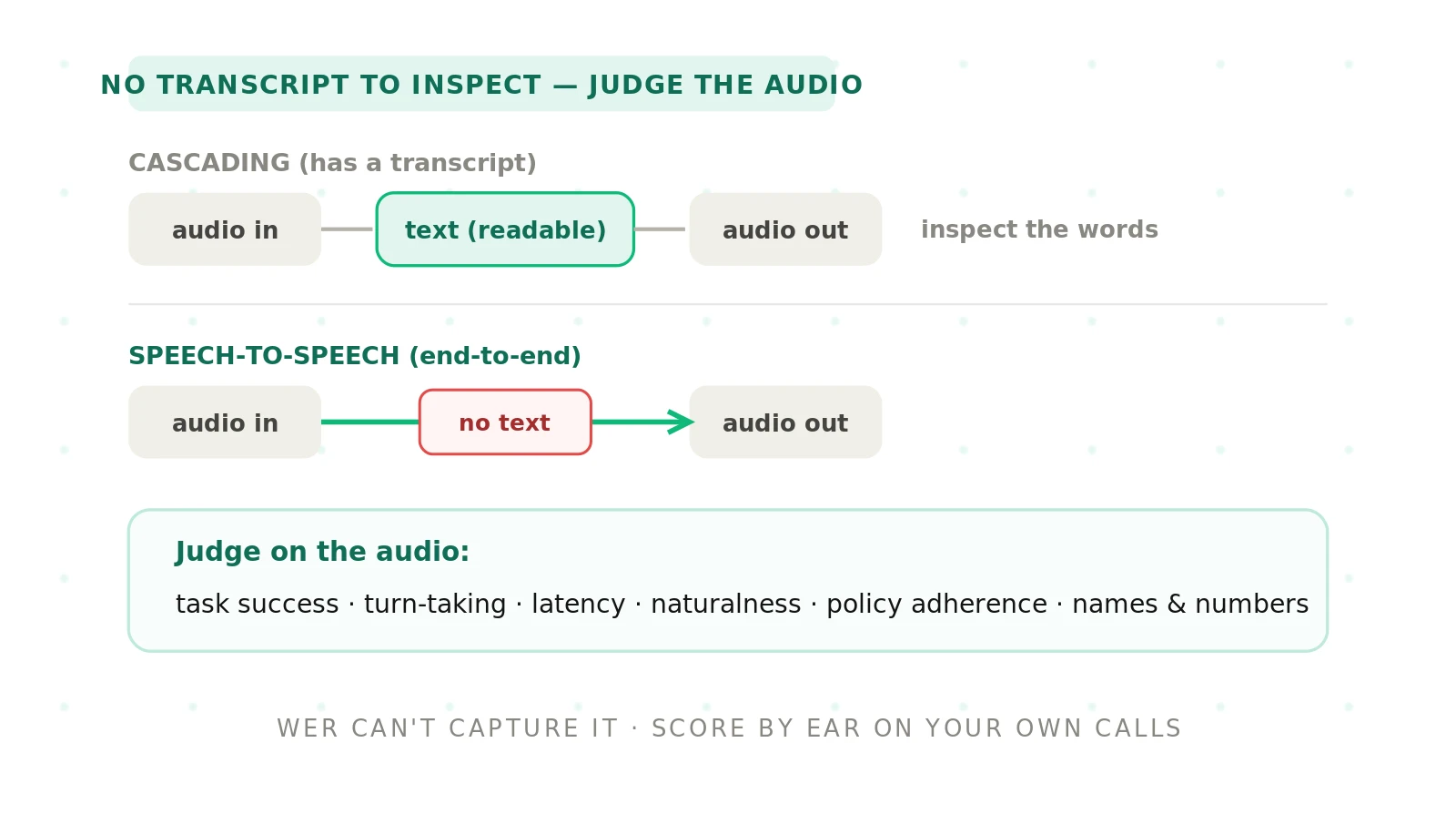 NO TRANSCRIPT TO INSPECT — JUDGE THE AUDIO

CASCADING (has a transcript)

audio in

text (readable)

audio out

inspect the words

SPEECH-TO-SPEECH (end-to-end)

audio in

no text

audio out

Judge on the audio:

task success · turn-taking · latency · naturalness · policy adherence · names & numbers

WER CAN'T CAPTURE IT · SCORE BY EAR ON YOUR OWN CALLS